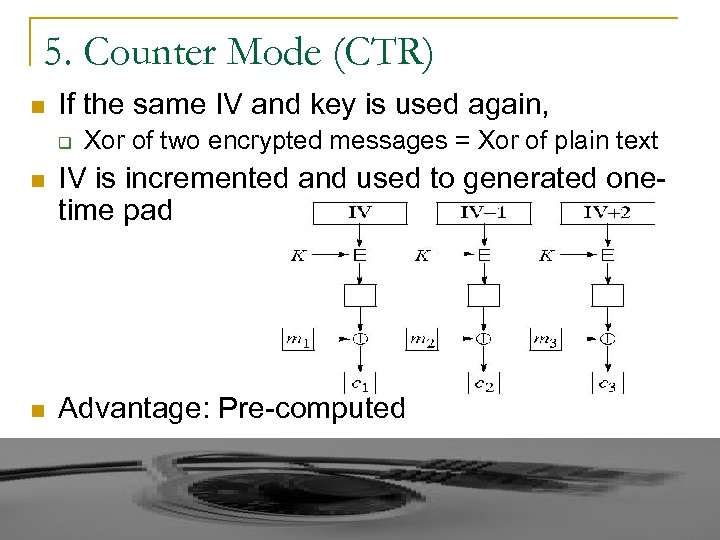 5. Counter Mode (CTR)

If the same IV and key is used again,

Xor of two encrypted messages = Xor of plain text

IV is incremented and used to generated one-time pad

IV

IV−1

IV+2

$K$

E

$K$

E

$K$

E

$m_1$

$m_2$

$m_3$

$c_1$

$c_2$

$c_3$

Advantage: Pre-computed